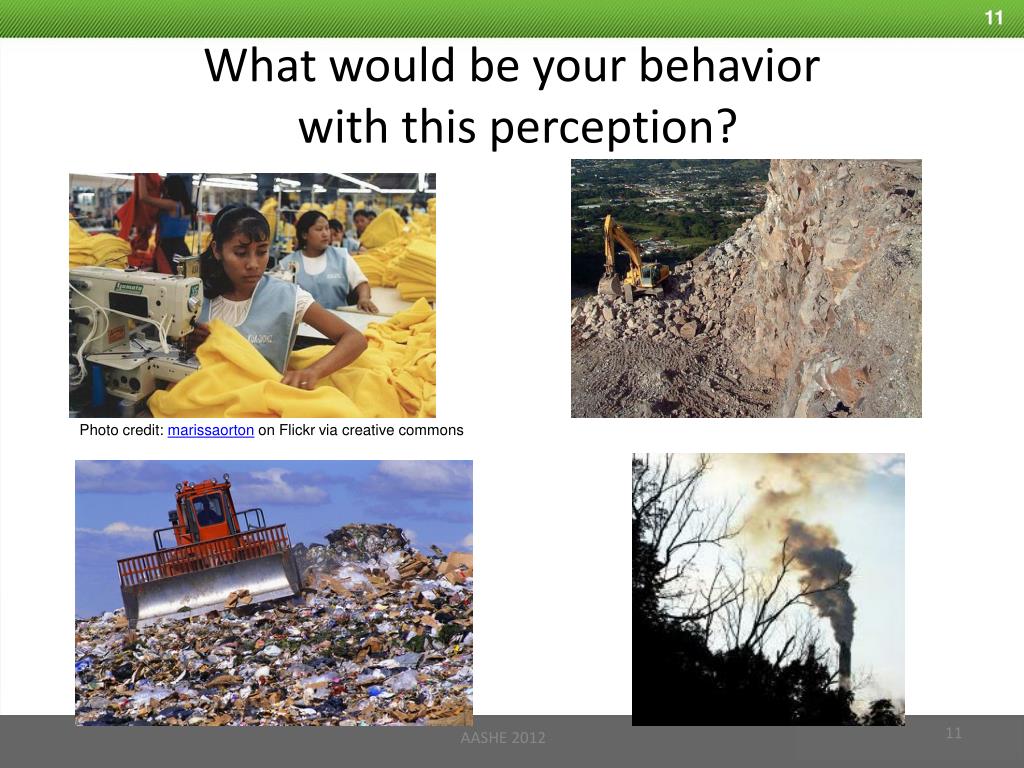 11

What would be your behavior with this perception?

Photo credit: marissaorton on Flickr via creative commons

AASHE 2012

11